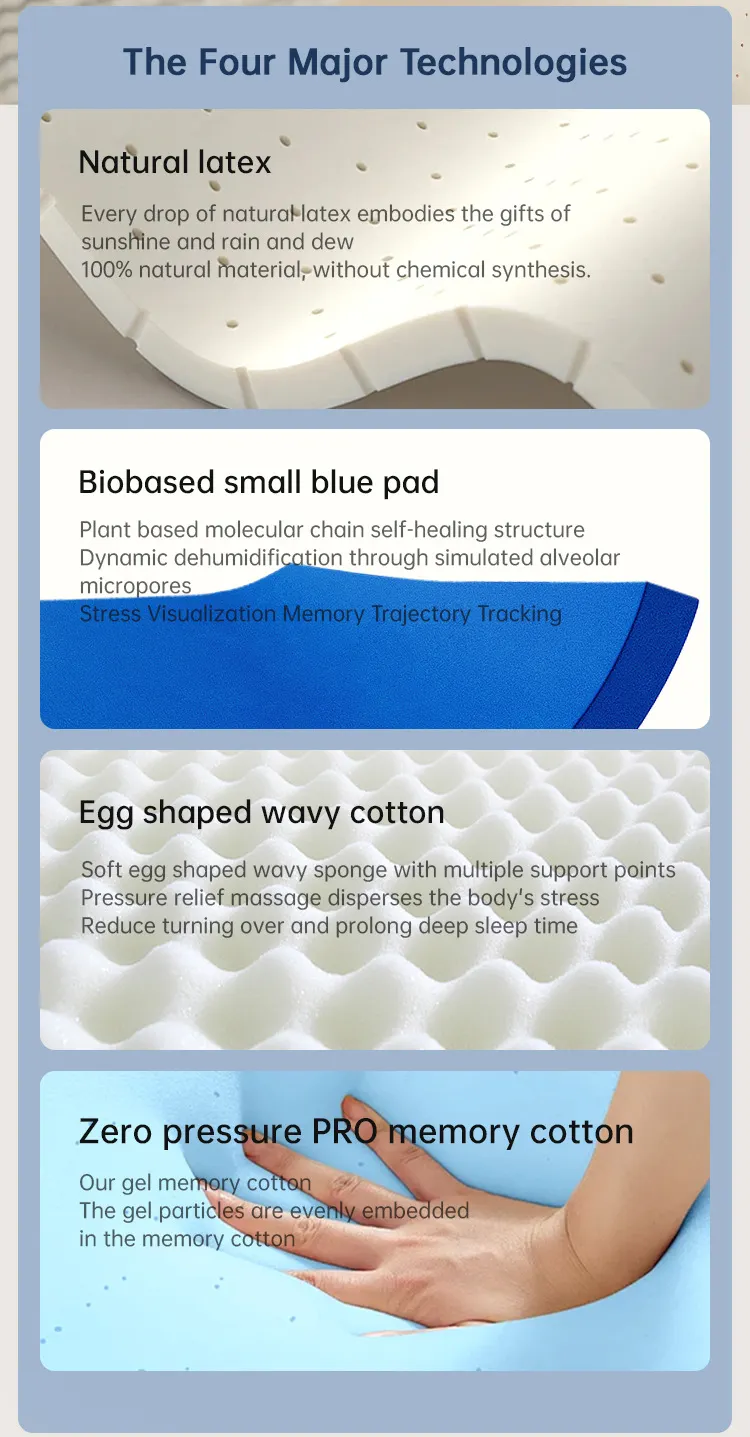 The Four Major Technologies

Natural latex

Every drop of natural latex embodies the gifts of sunshine and rain and dew
100% natural material, without chemical synthesis.

Biobased small blue pad

Plant based molecular chain self-healing structure
Dynamic dehumidification through simulated alveolar micropores
Stress Visualization Memory Trajectory Tracking

Egg shaped wavy cotton

Soft egg shaped wavy sponge with multiple support points
Pressure relief massage disperses the body's stress
Reduce turning over and prolong deep sleep time

Zero pressure PRO memory cotton

Our gel memory cotton
The gel particles are evenly embedded
in the memory cotton